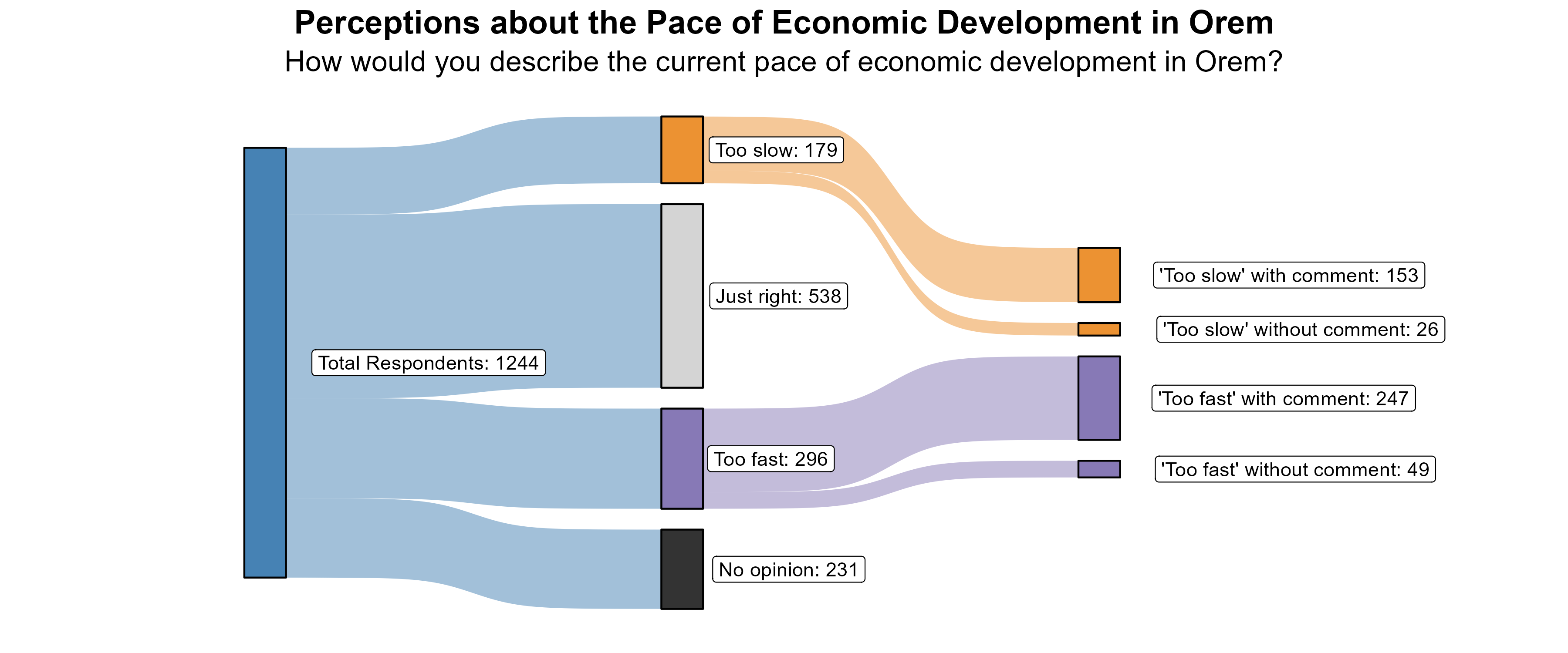 Perceptions about the Pace of Economic Development in Orem

How would you describe the current pace of economic development in Orem?

Total Respondents: 1244

Too slow: 179

Just right: 538

Too fast: 296

No opinion: 231

'Too slow' with comment: 153

'Too slow' without comment: 26

'Too fast' with comment: 247

'Too fast' without comment: 49